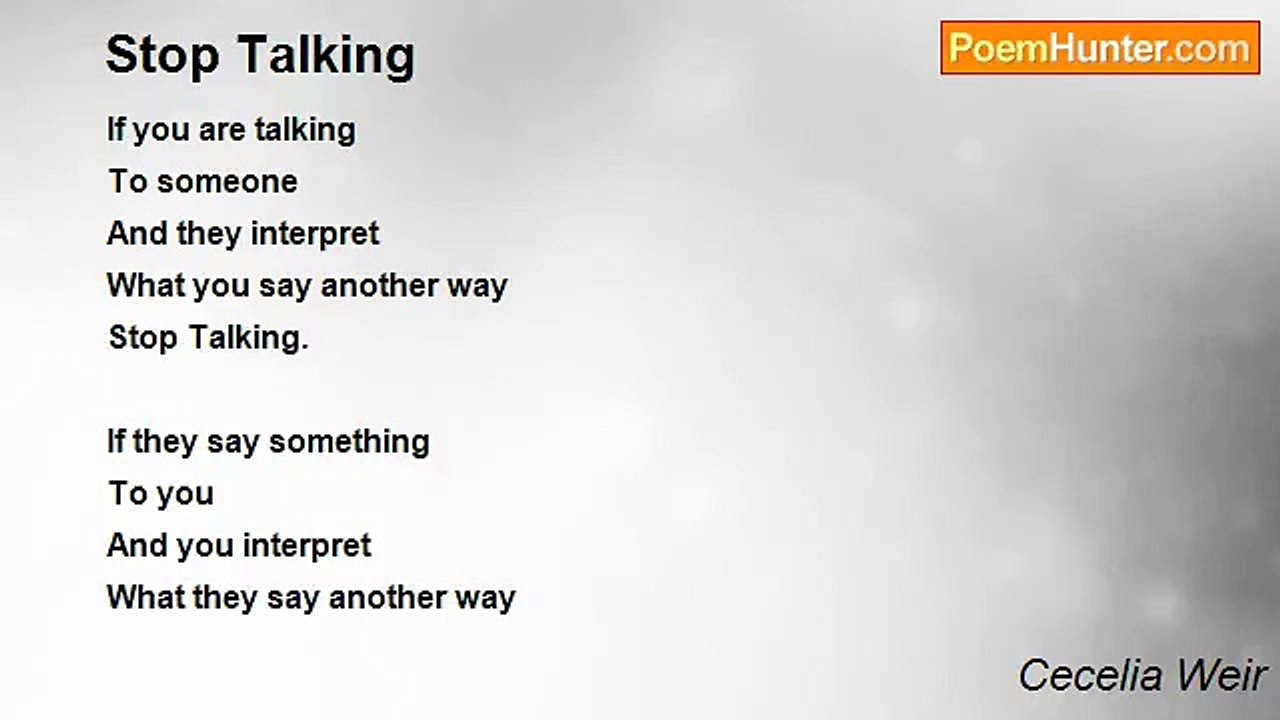 Stop Talking

PoemHunter.com

If you are talking
To someone
And they interpret
What you say another way
Stop Talking.

If they say something
To you
And you interpret
What they say another way

Cecelia Weir